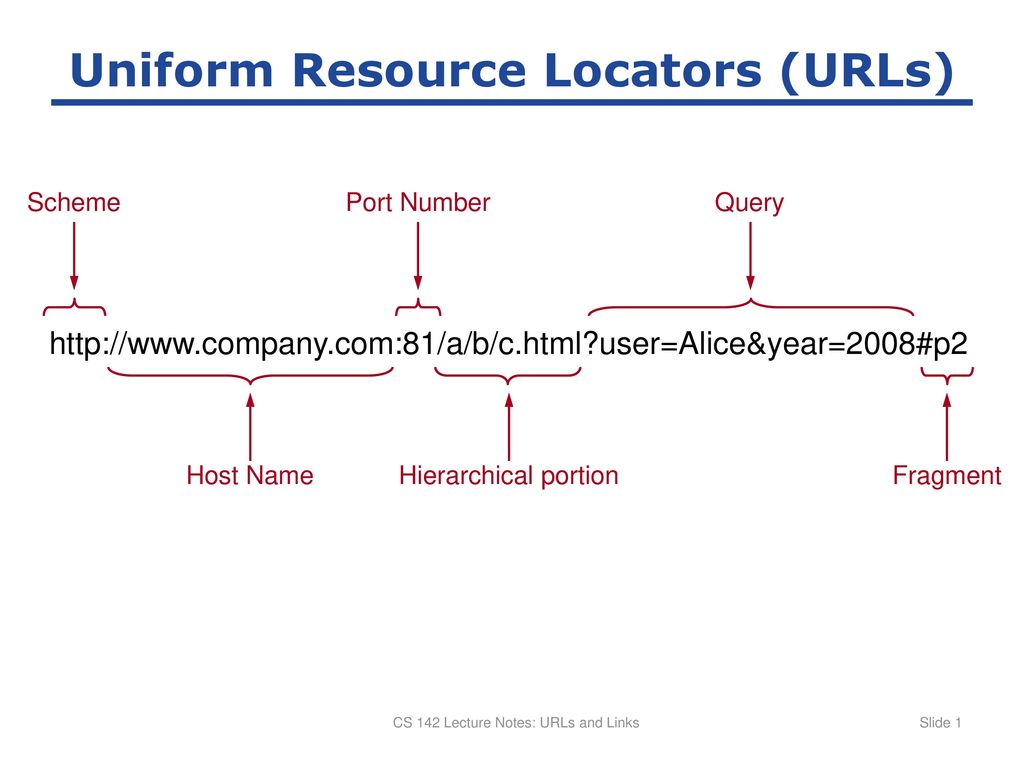 Uniform Resource Locators (URLs)

Scheme

Port Number

Query

http://www.company.com:81/a/b/c.html?user=Alice&year=2008#p2

Host Name

Hierarchical portion

Fragment

CS 142 Lecture Notes: URLs and Links

Slide 1